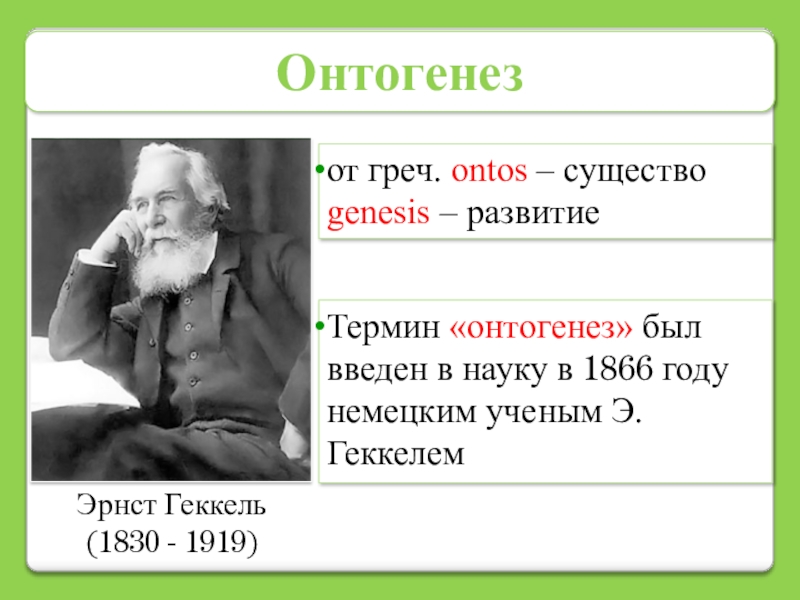 Онтогенез

•от греч. ontos – существо genesis – развитие

•Термин «онтогенез» был введен в науку в 1866 году немецким ученым Э. Геккелем

Эрнст Геккель
(1830 - 1919)